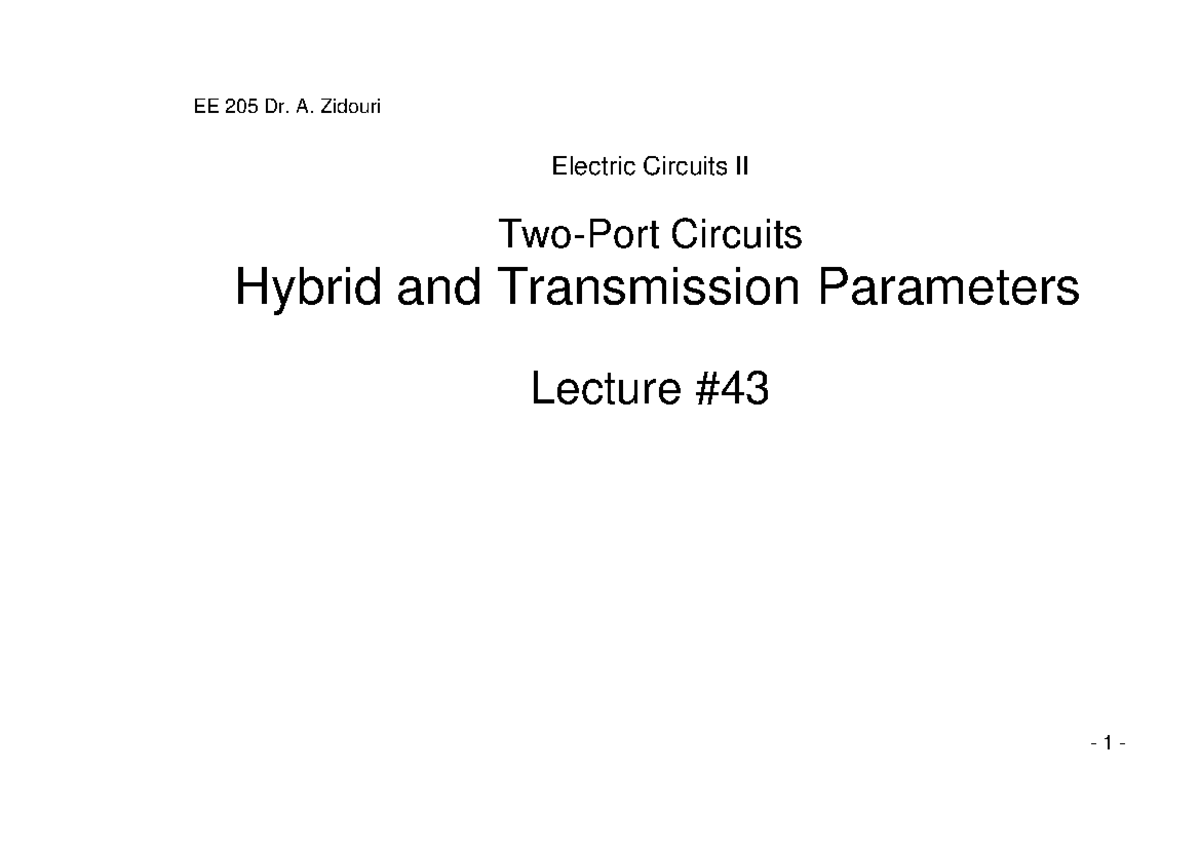 EE 205 Dr. A. Zidouri

Electric Circuits II

Two-Port Circuits
Hybrid and Transmission Parameters

Lecture #43

- 1 -